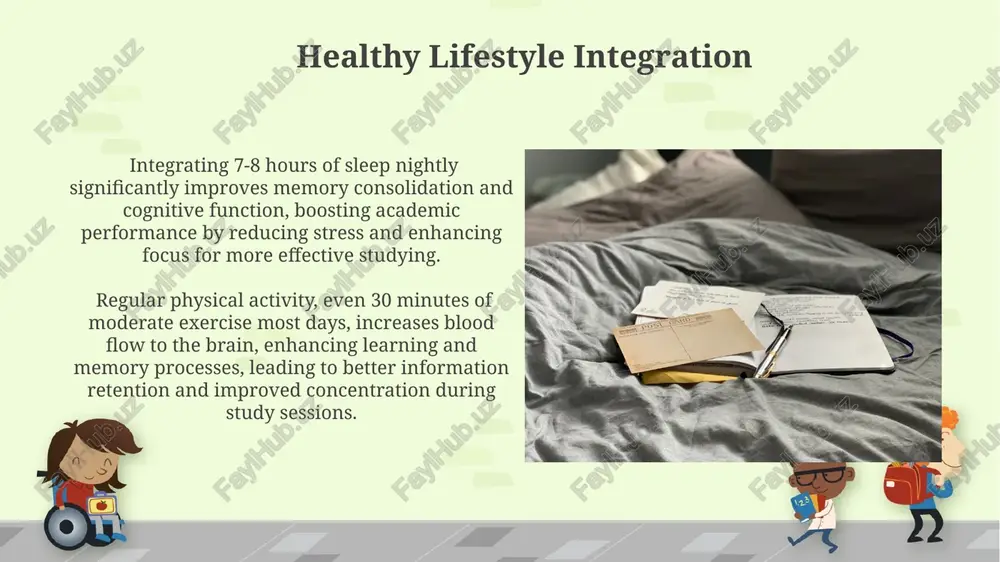 Healthy Lifestyle Integration

Integrating 7-8 hours of sleep nightly significantly improves memory consolidation and cognitive function, boosting academic performance by reducing stress and enhancing focus for more effective studying.

Regular physical activity, even 30 minutes of moderate exercise most days, increases blood flow to the brain, enhancing learning and memory processes, leading to better information retention and improved concentration during study sessions.

FaylHub.uz